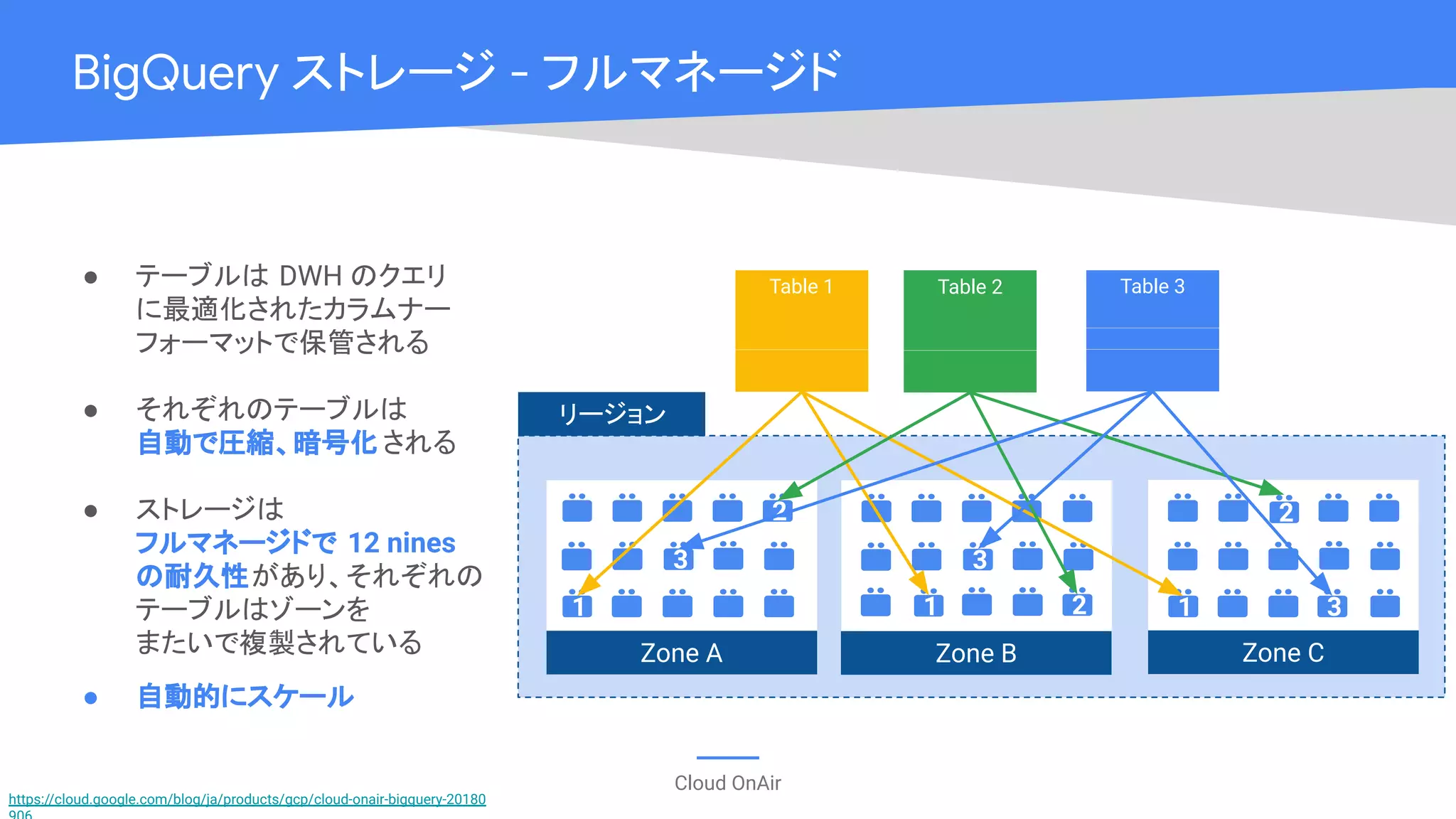 BigQuery ストレージ - フルマネージド

● テーブルは DWH のクエリに最適化されたカラムナーフォーマットで保管される

● それぞれのテーブルは自動で圧縮、暗号化される

● ストレージはフルマネージドで 12 nines の耐久性があり、それぞれのテーブルはゾーンをまたいで複製されている

● 自動的にスケール

Table 1

Table 2

Table 3

リージョン

2
3
1

Zone A

3
1
2

Zone B

2
1
3

Zone C

Cloud OnAir

https://cloud.google.com/blog/ja/products/gcp/cloud-onair-bigquery-20180906